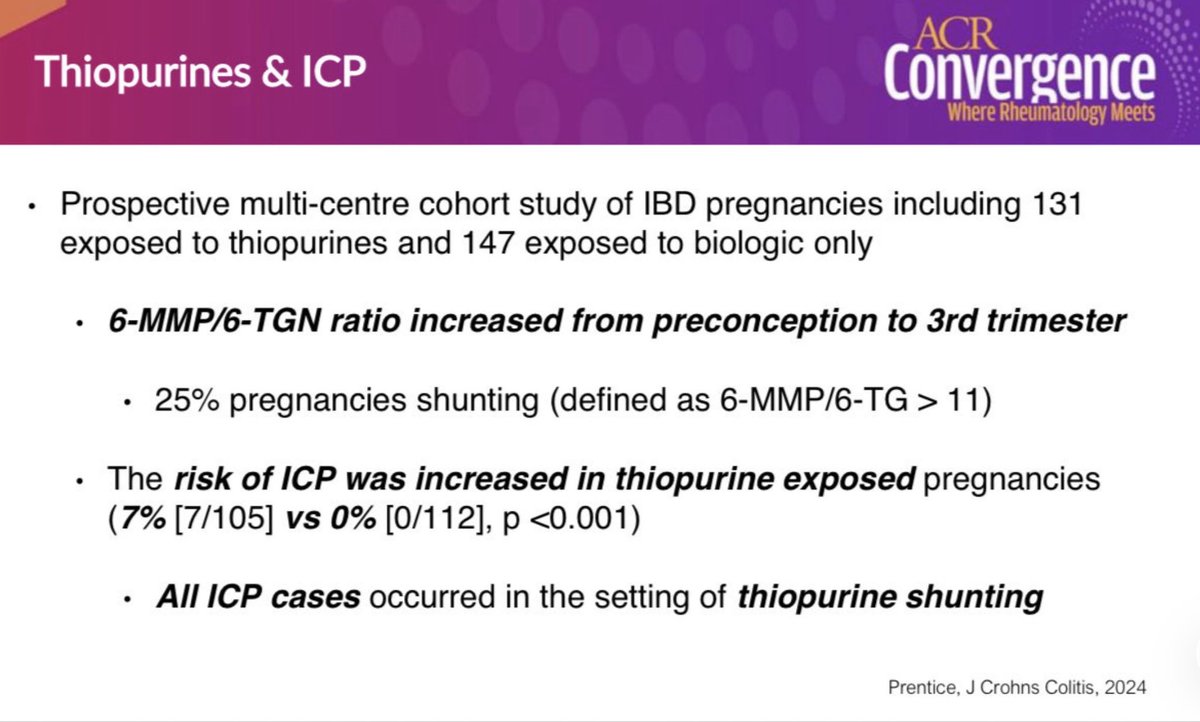 Thiopurines & ICP

ACR Convergence Where Rheumatology Meets

• Prospective multi-centre cohort study of IBD pregnancies including 131 exposed to thiopurines and 147 exposed to biologic only

• 6-MMP/6-TGN ratio increased from preconception to 3rd trimester

• 25% pregnancies shunting (defined as 6-MMP/6-TG > 11)

• The risk of ICP was increased in thiopurine exposed pregnancies (7% [7/105] vs 0% [0/112], p <0.001)

• All ICP cases occurred in the setting of thiopurine shunting

Prentice, J Crohns Colitis, 2024